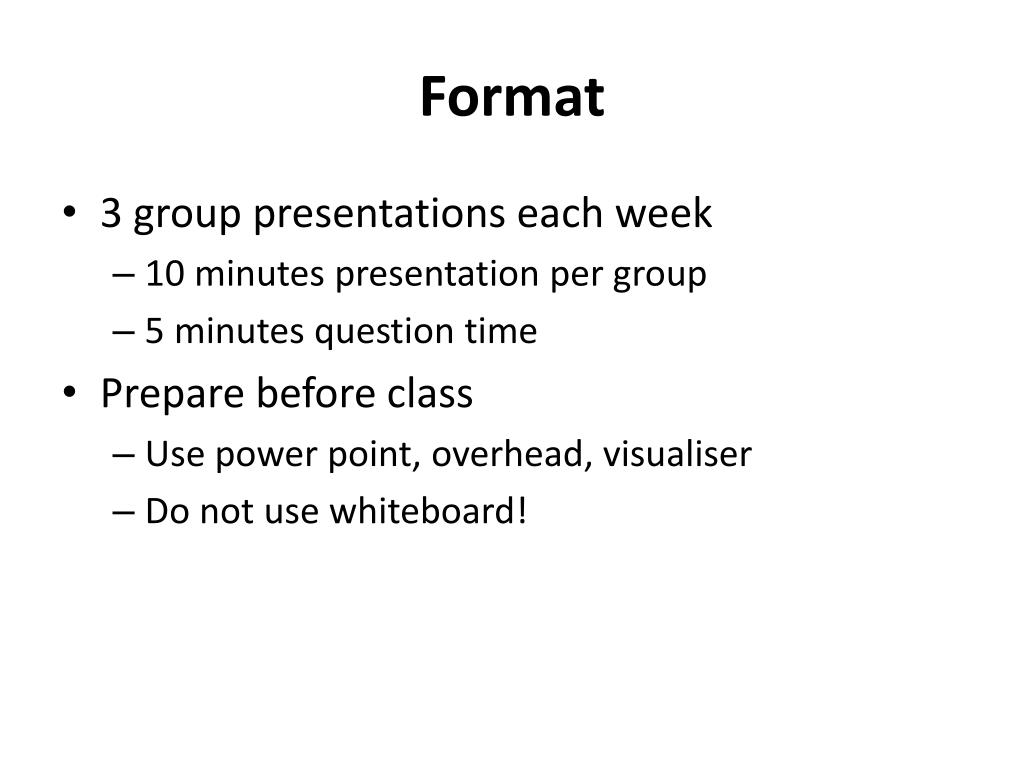 Format

• 3 group presentations each week
– 10 minutes presentation per group
– 5 minutes question time
• Prepare before class
– Use power point, overhead, visualiser
– Do not use whiteboard!